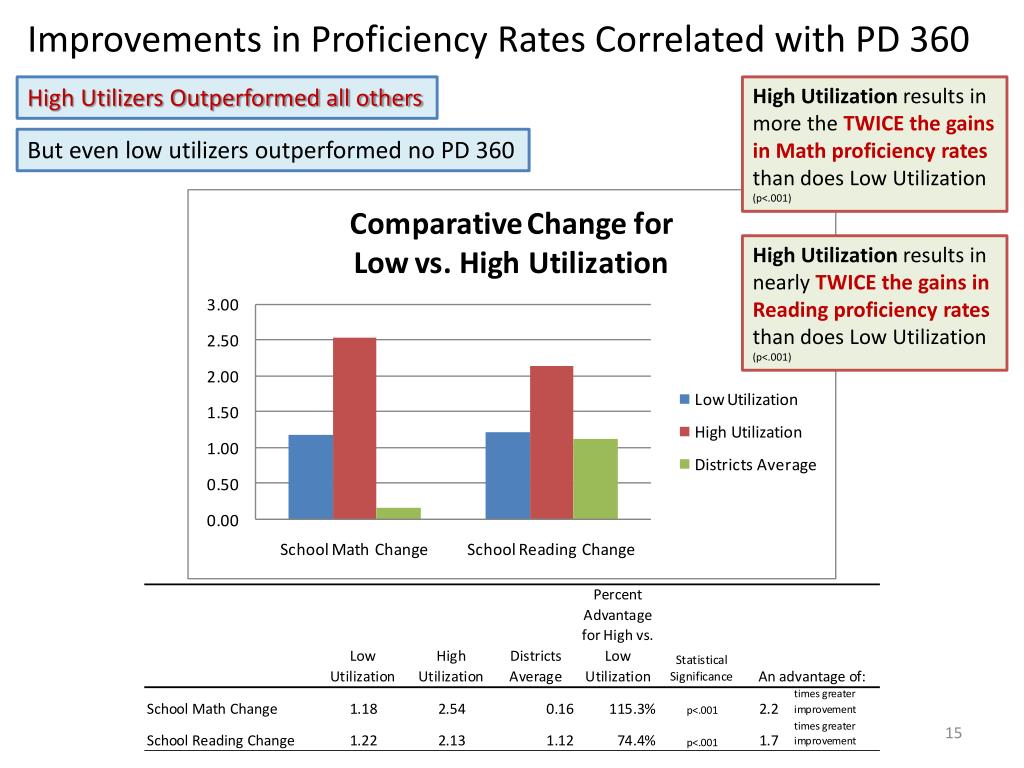 Improvements in Proficiency Rates Correlated with PD 360

High Utilizers Outperformed all others

But even low utilizers outperformed no PD 360

High Utilization results in more the TWICE the gains in Math proficiency rates than does Low Utilization (p<.001)

High Utilization results in nearly TWICE the gains in Reading proficiency rates than does Low Utilization (p<.001)

Comparative Change for Low vs. High Utilization

3.00
2.50
2.00
1.50
1.00
0.50
0.00

School Math Change
School Reading Change

Low Utilization
High Utilization
Districts Average

| | Low Utilization | High Utilization | Districts Average | Percent Advantage for High vs. Low Utilization | Statistical Significance | An advantage of: | |
|---|---|---|---|---|---|---|---|
| School Math Change | 1.18 | 2.54 | 0.16 | 115.3% | p<.001 | 2.2 | times greater improvement |
| School Reading Change | 1.22 | 2.13 | 1.12 | 74.4% | p<.001 | 1.7 | times greater improvement |

15